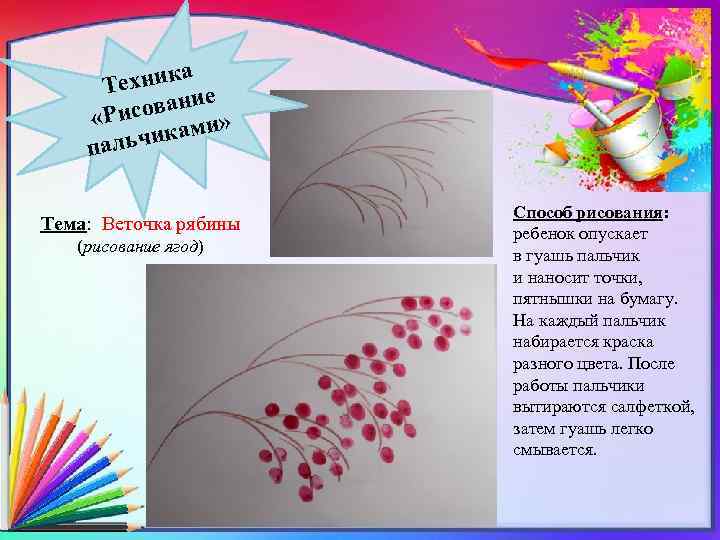 Техника «Рисование пальчиками»

Тема: Веточка рябины
(рисование ягод)

Способ рисования: ребенок опускает в гуашь пальчик и наносит точки, пятнышки на бумагу. На каждый пальчик набирается краска разного цвета. После работы пальчики вытираются салфеткой, затем гуашь легко смывается.